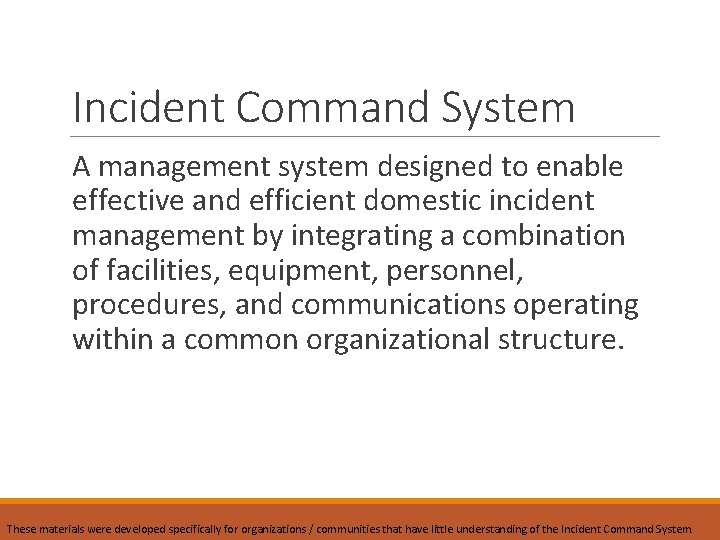 Incident Command System

A management system designed to enable effective and efficient domestic incident management by integrating a combination of facilities, equipment, personnel, procedures, and communications operating within a common organizational structure.

These materials were developed specifically for organizations / communities that have little understanding of the Incident Command System